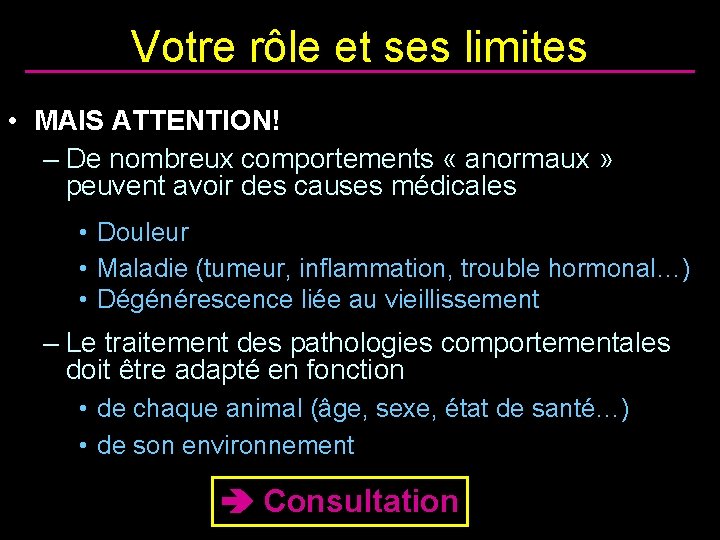 Votre rôle et ses limites

• MAIS ATTENTION!

– De nombreux comportements « anormaux » peuvent avoir des causes médicales

• Douleur
• Maladie (tumeur, inflammation, trouble hormonal…)
• Dégénérescence liée au vieillissement

– Le traitement des pathologies comportementales doit être adapté en fonction

• de chaque animal (âge, sexe, état de santé…)
• de son environnement

➔ Consultation